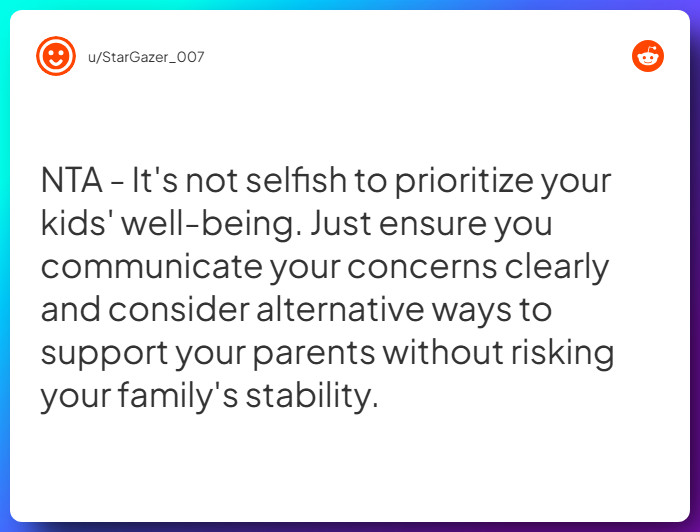 u/StarGazer_007

NTA - It's not selfish to prioritize your kids' well-being. Just ensure you communicate your concerns clearly and consider alternative ways to support your parents without risking your family's stability.